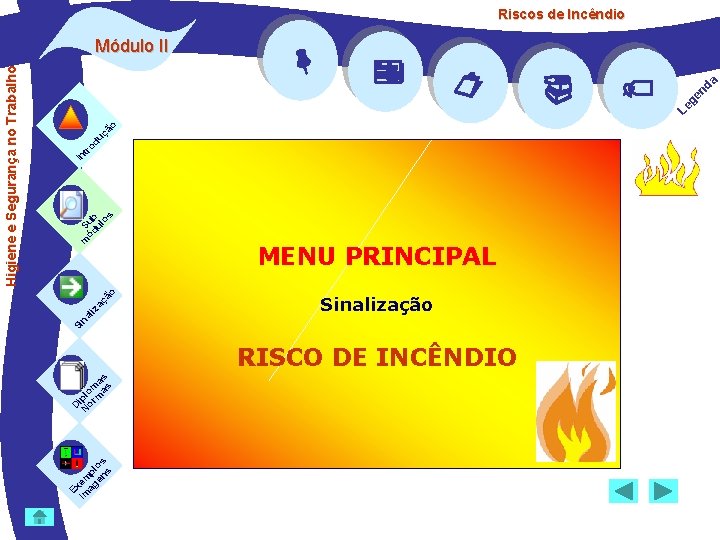 Riscos de Incêndio

Módulo II

Higiene e Segurança no Trabalho

Legenda

Introdução

Sub módulos

Sinalização

Diplomas Normas

Exemplos Imagens

MENU PRINCIPAL

Sinalização

RISCO DE INCÊNDIO